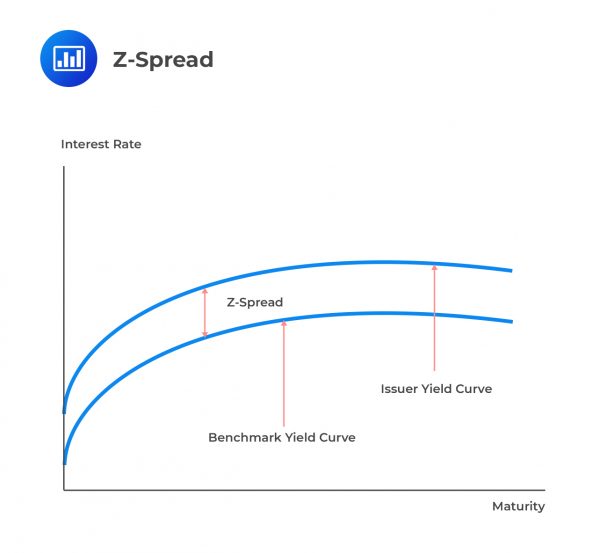 Z-Spread

Interest Rate

Z-Spread

Issuer Yield Curve

Benchmark Yield Curve

Maturity